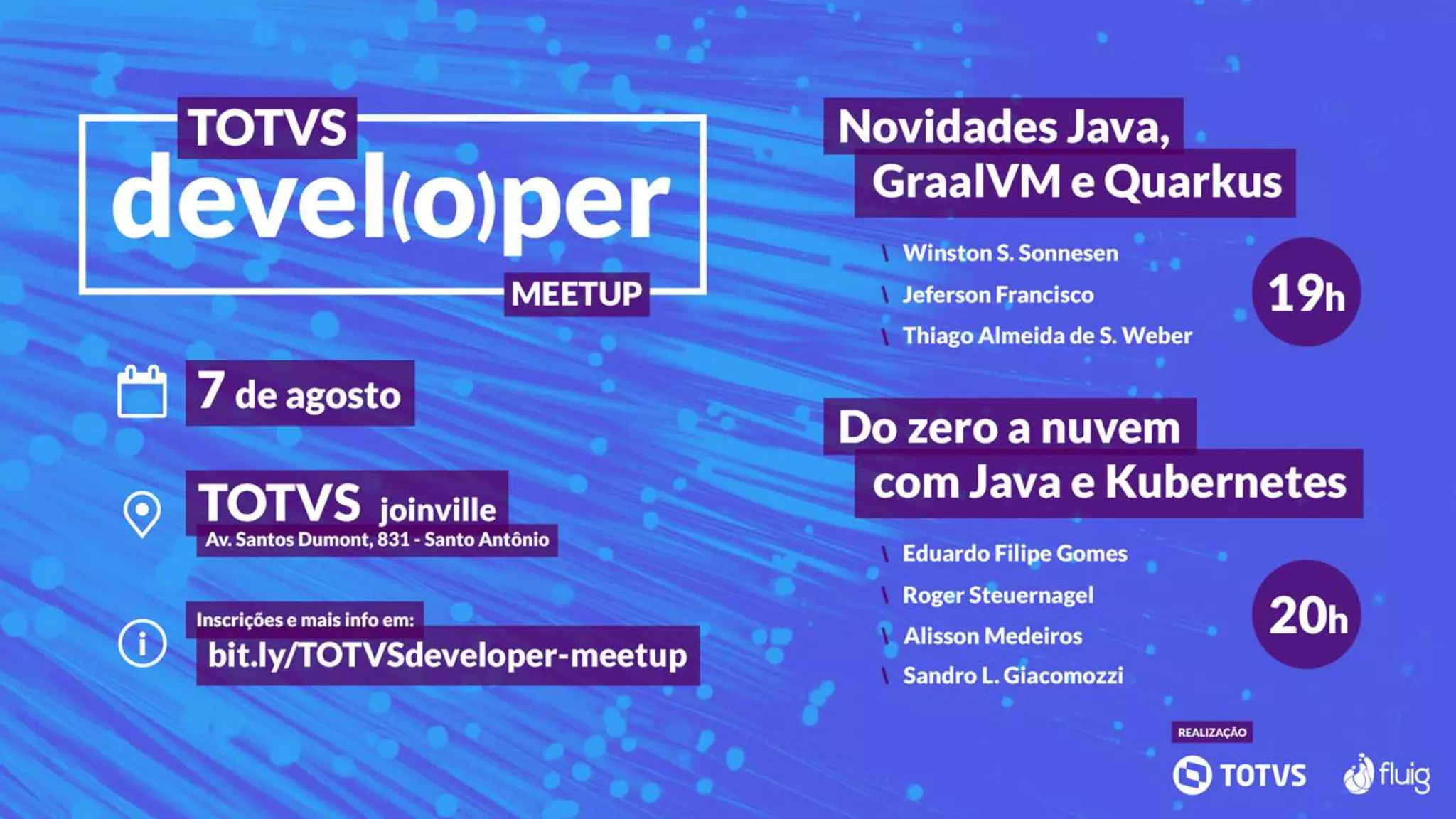 TOTVS
devel(o)per
MEETUP

7 de agosto

TOTVS joinville
Av. Santos Dumont, 831 - Santo Antônio

Inscrições e mais info em:
bit.ly/TOTVSdeveloper-meetup

Novidades Java, GraalVM e Quarkus

\ Winston S. Sonnesen
\ Jeferson Francisco
\ Thiago Almeida de S. Weber

19h

Do zero a nuvem com Java e Kubernetes

\ Eduardo Filipe Gomes
\ Roger Steuernagel
\ Alisson Medeiros
\ Sandro L. Giacomozzi

20h

REALIZAÇÃO
TOTVS
fluig